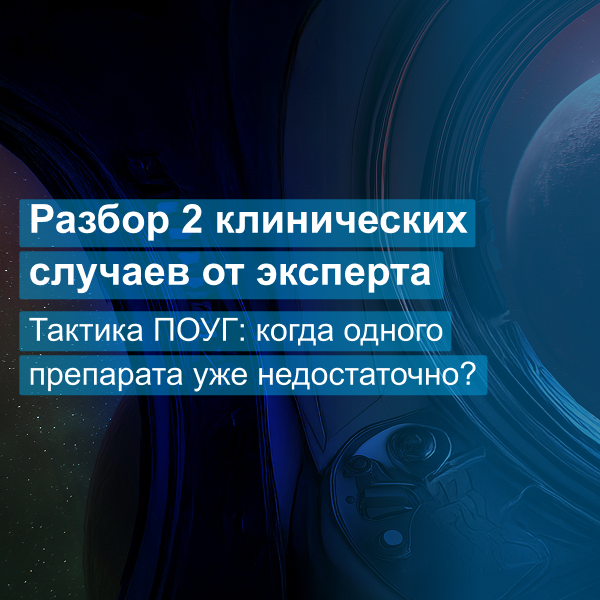 Разбор 2 клинических случаев от эксперта

Тактика ПОУГ: когда одного препарата уже недостаточно?